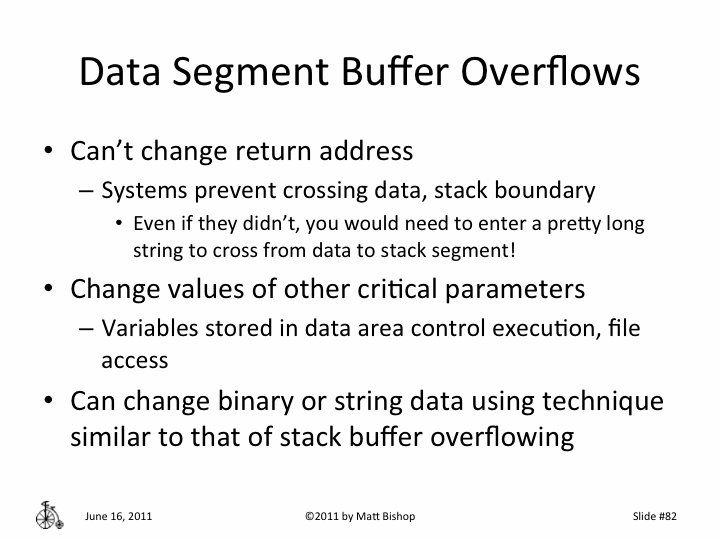 Data Segment Buffer Overflows

• Can't change return address
 – Systems prevent crossing data, stack boundary
  • Even if they didn't, you would need to enter a pretty long string to cross from data to stack segment!
• Change values of other critical parameters
 – Variables stored in data area control execution, file access
• Can change binary or string data using technique similar to that of stack buffer overflowing

June 16, 2011 ©2011 by Matt Bishop Slide #82